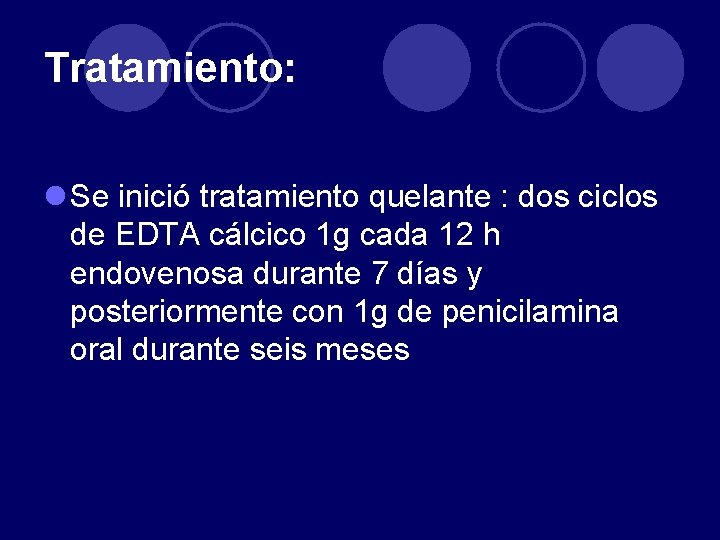 Tratamiento:

Se inició tratamiento quelante : dos ciclos de EDTA cálcico 1g cada 12 h endovenosa durante 7 días y posteriormente con 1g de penicilamina oral durante seis meses